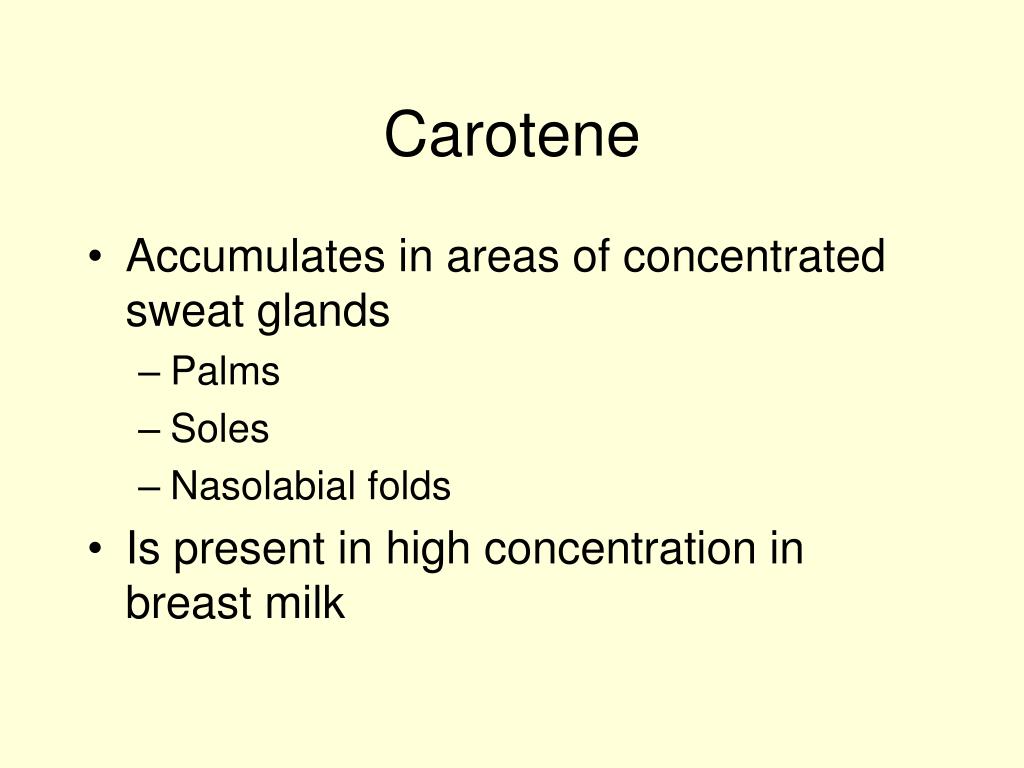 Carotene

• Accumulates in areas of concentrated sweat glands
 – Palms
 – Soles
 – Nasolabial folds
• Is present in high concentration in breast milk